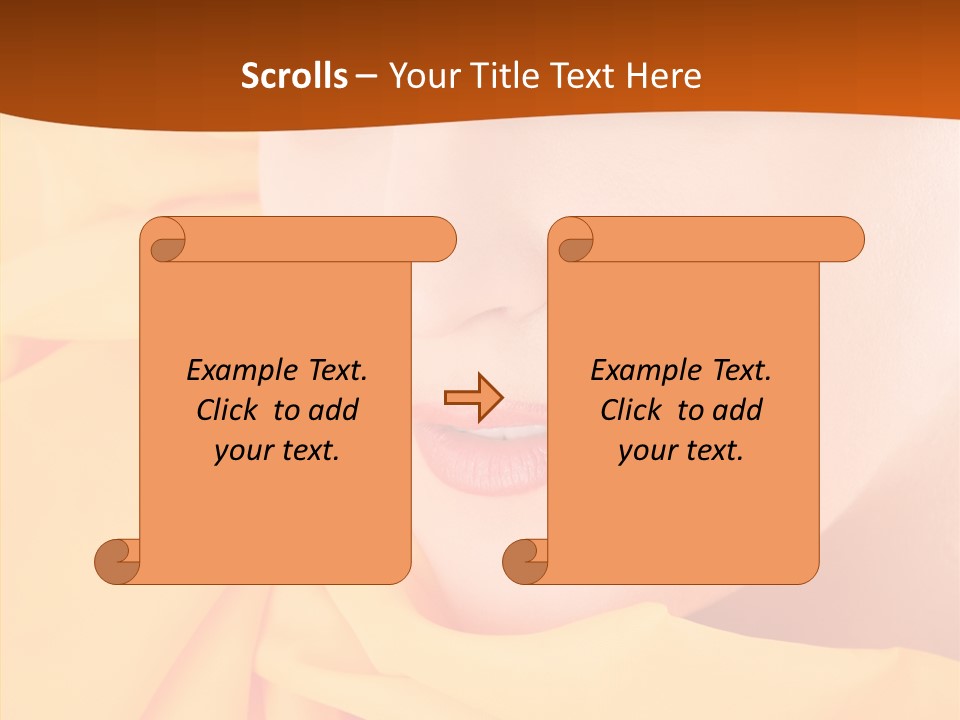 Scrolls – Your Title Text Here

Example Text. Click to add your text.

Example Text. Click to add your text.